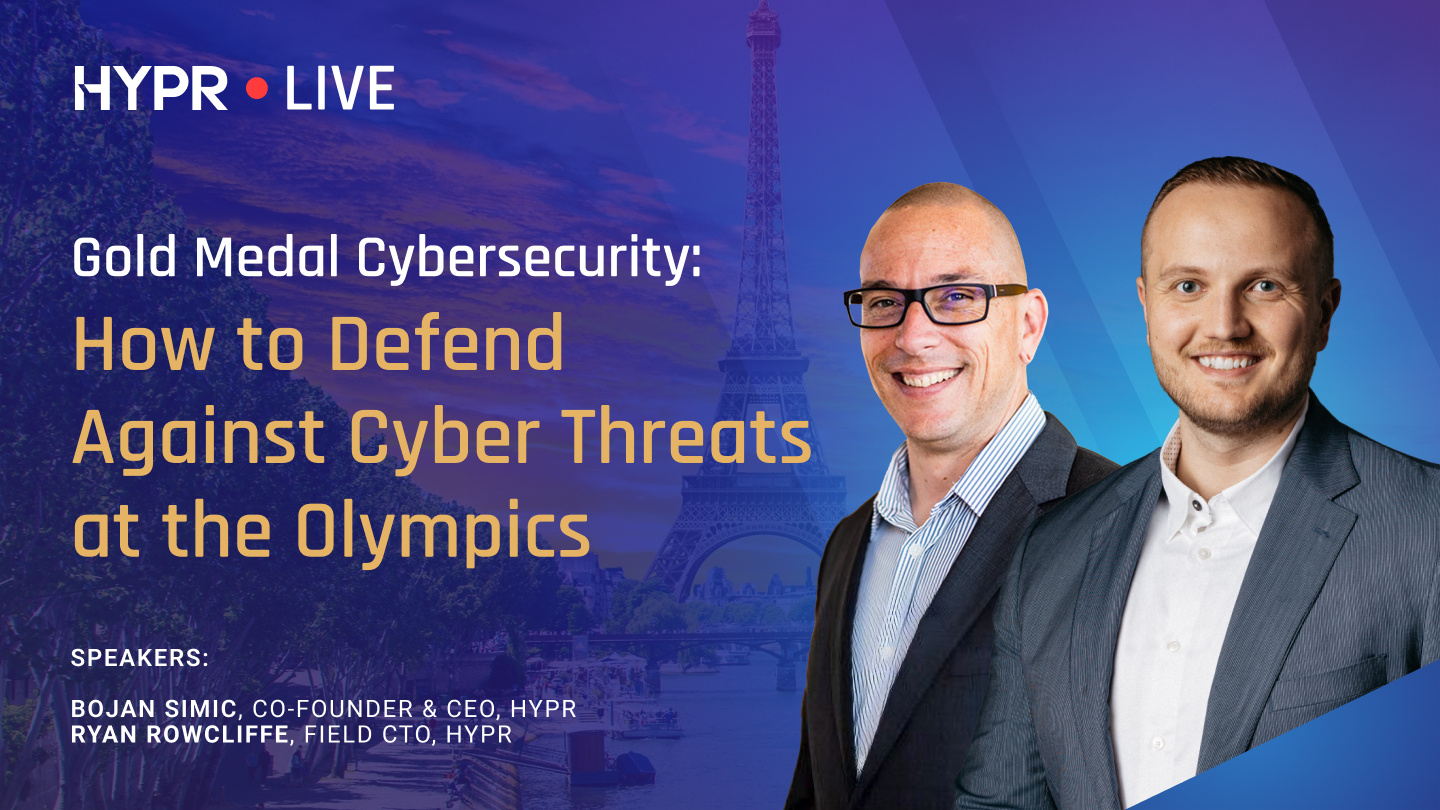 HYPR • LIVE

Gold Medal Cybersecurity:
How to Defend Against Cyber Threats at the Olympics

SPEAKERS:

BOJAN SIMIC, CO-FOUNDER & CEO, HYPR
RYAN ROWCLIFFE, FIELD CTO, HYPR